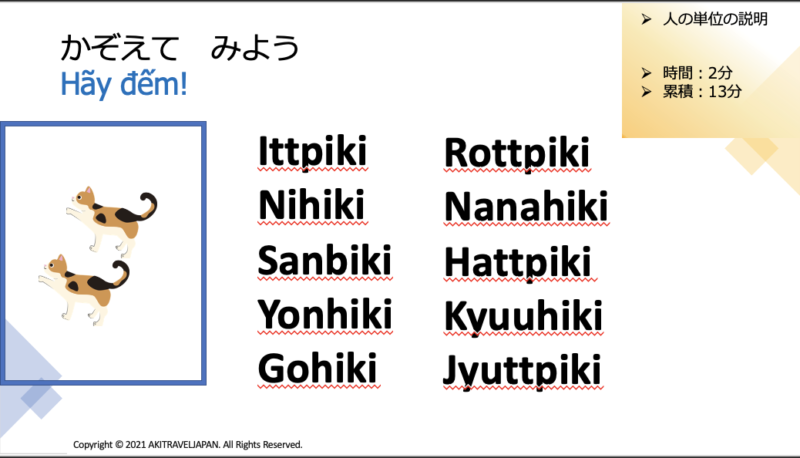 かぞえて　みよう
Hãy đếm!

➢ 人の単位の説明

➢ 時間：2分
➢ 累積：13分

Ittpiki
Nihiki
Sanbiki
Yonhiki
Gohiki

Rottpiki
Nanahiki
Hattpiki
Kyuuhiki
Jyuttpiki

Copyright © 2021 AKITRAVELJAPAN. All Rights Reserved.